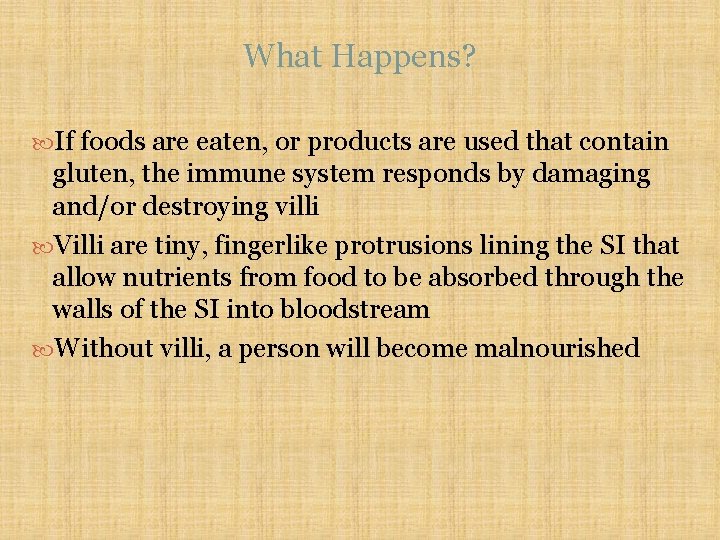 What Happens?

If foods are eaten, or products are used that contain gluten, the immune system responds by damaging and/or destroying villi

Villi are tiny, fingerlike protrusions lining the SI that allow nutrients from food to be absorbed through the walls of the SI into bloodstream

Without villi, a person will become malnourished